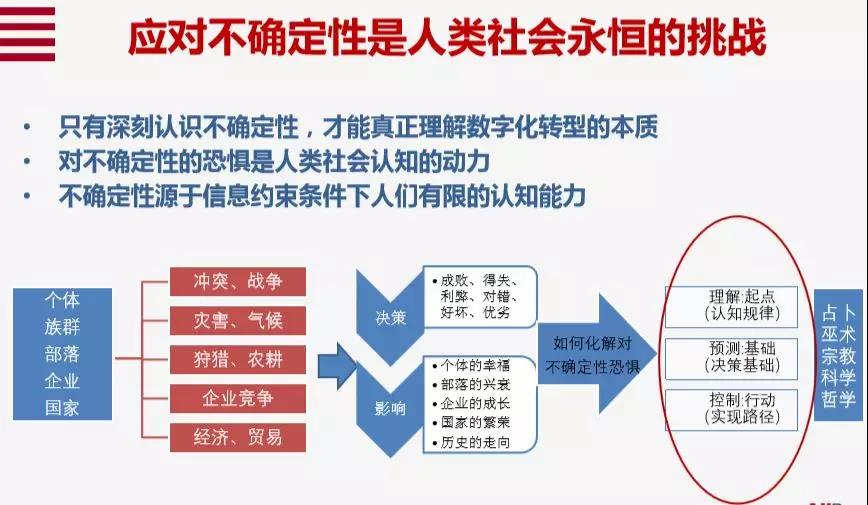 应对不确定性是人类社会永恒的挑战

• 只有深刻认识不确定性，才能真正理解数字化转型的本质
• 对不确定性的恐惧是人类社会认知的动力
• 不确定性源于信息约束条件下人们有限的认知能力

个体
族群
部落
企业
国家

冲突、战争
灾害、气候
狩猎、农耕
企业竞争
经济、贸易

决策
• 成败、得失、利弊、对错、好坏、优劣

影响
• 个体的幸福
• 部落的兴衰
• 企业的成长
• 国家的繁荣
• 历史的走向

如何化解对不确定性恐惧

理解:起点
(认知规律)

预测:基础
(决策基础)

控制:行动
(实现路径)

占卜
巫术
宗教
科学
哲学